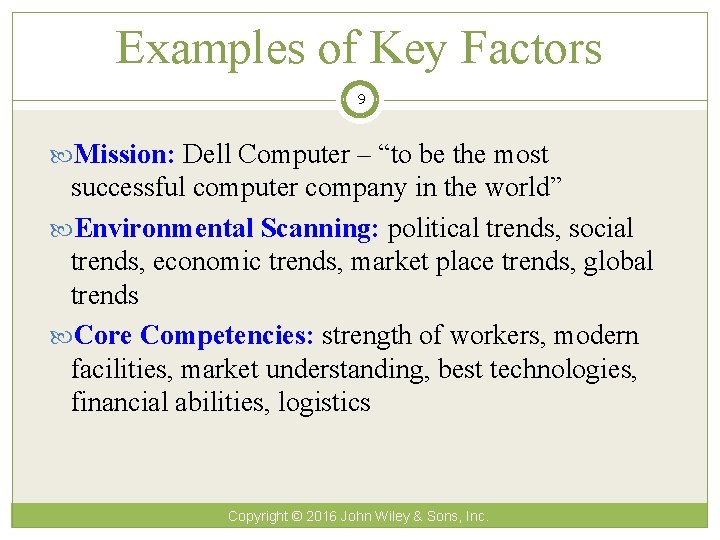 Examples of Key Factors

9

Mission: Dell Computer – “to be the most successful computer company in the world”

Environmental Scanning: political trends, social trends, economic trends, market place trends, global trends

Core Competencies: strength of workers, modern facilities, market understanding, best technologies, financial abilities, logistics

Copyright © 2016 John Wiley & Sons, Inc.